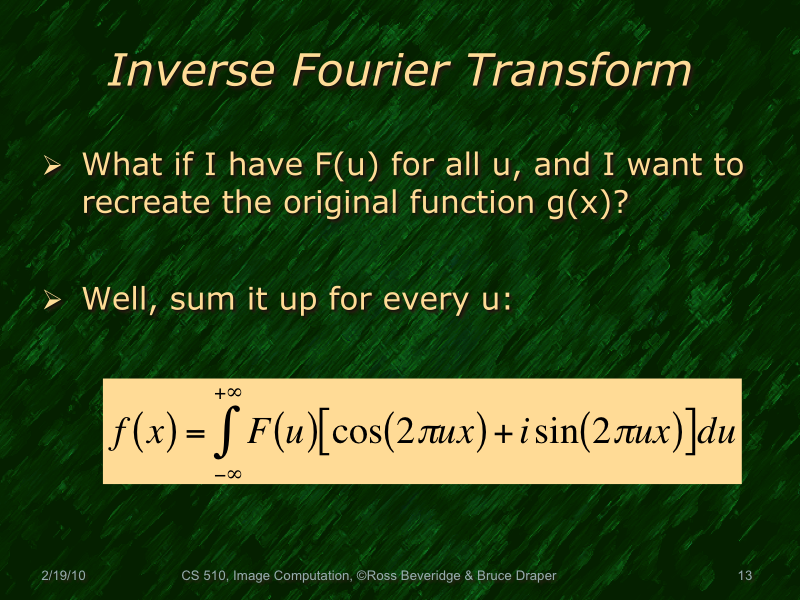 Inverse Fourier Transform

➢ What if I have F(u) for all u, and I want to recreate the original function g(x)?

➢ Well, sum it up for every u:

$f(x) = \int_{-\infty}^{+\infty} F(u)\left[\cos(2\pi ux) + i\sin(2\pi ux)\right]du$

2/19/10 CS 510, Image Computation, ©Ross Beveridge & Bruce Draper 13